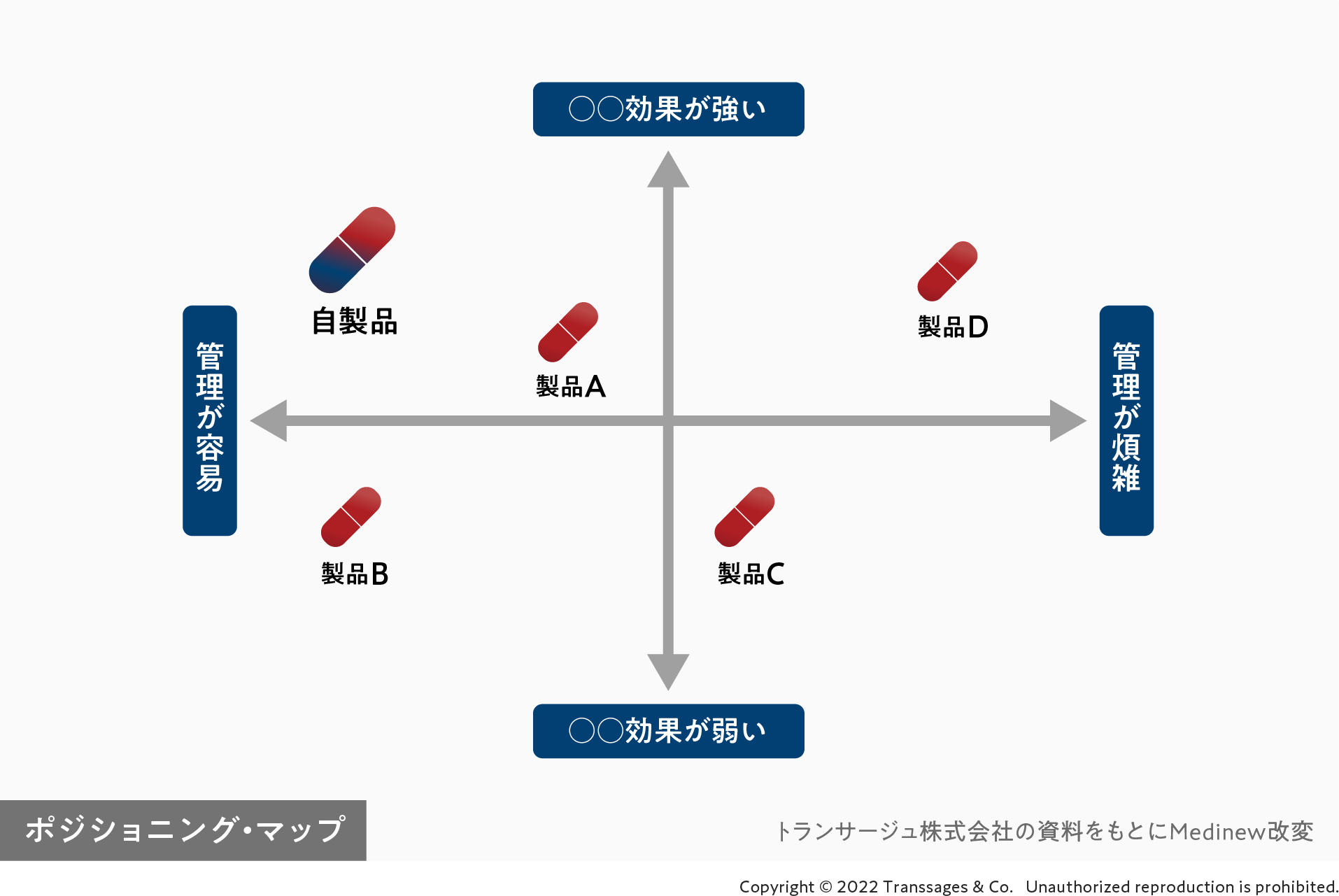 ○○効果が強い

自製品

製品A

製品D

管理が容易

管理が煩雑

製品B

製品C

○○効果が弱い

ポジショニング・マップ

トランサージュ株式会社の資料をもとにMedinew改変

Copyright © 2022 Transsages & Co. Unauthorized reproduction is prohibited.